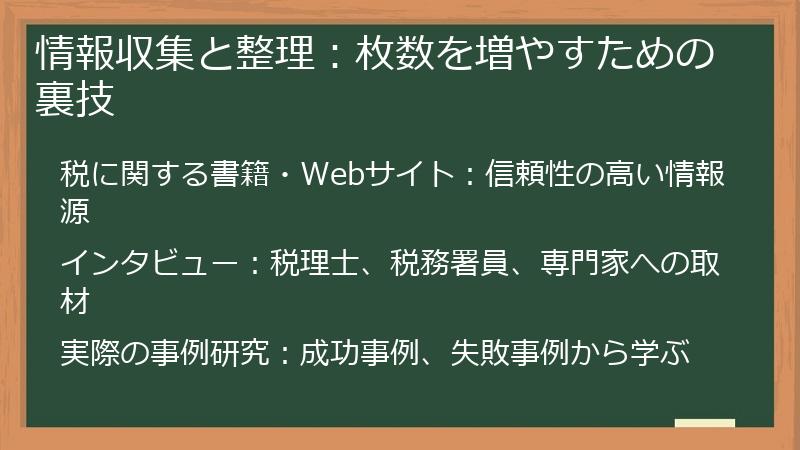 情報収集と整理：枚数を増やすための裏技

税に関する書籍・Webサイト：信頼性の高い情報源

インタビュー：税理士、税務署員、専門家への取材

実際の事例研究：成功事例、失敗事例から学ぶ